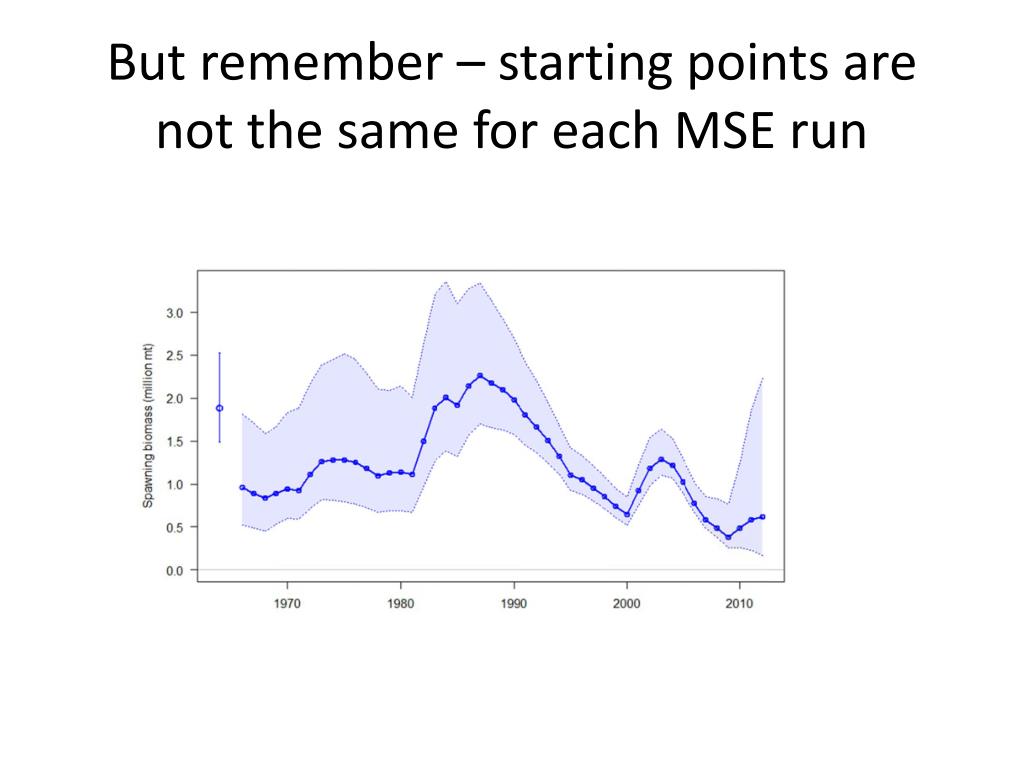 But remember – starting points are not the same for each MSE run

Spawning biomass (million mt)

3.0
2.5
2.0
1.5
1.0
0.5
0.0

1970
1980
1990
2000
2010